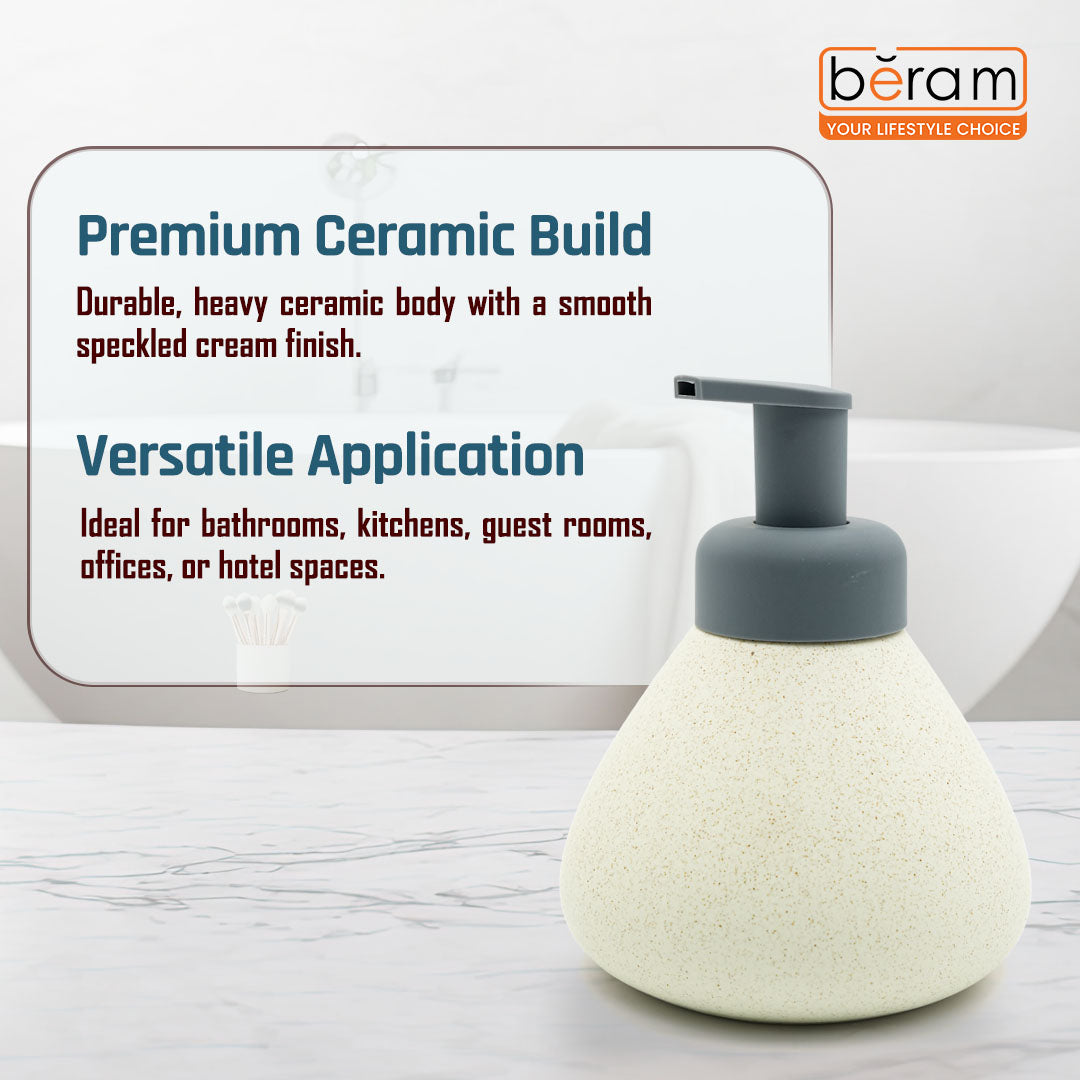 bĕram
YOUR LIFESTYLE CHOICE

Premium Ceramic Build

Durable, heavy ceramic body with a smooth speckled cream finish.

Versatile Application

Ideal for bathrooms, kitchens, guest rooms, offices, or hotel spaces.